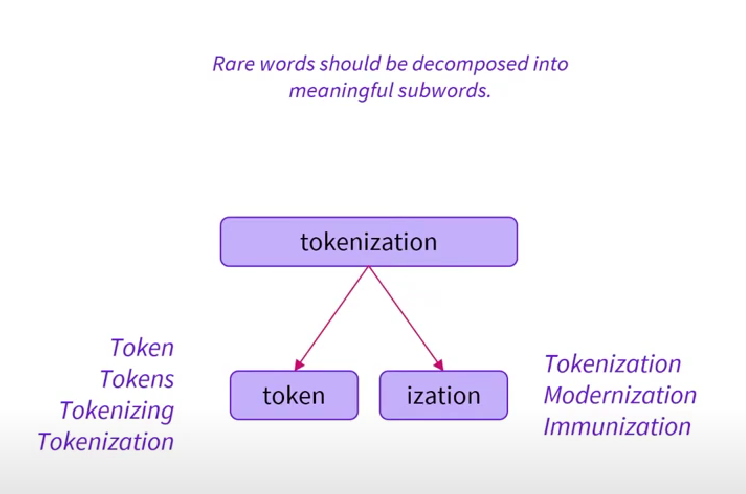 Rare words should be decomposed into meaningful subwords.

tokenization

Token
Tokens
Tokenizing
Tokenization

token

ization

Tokenization
Modernization
Immunization